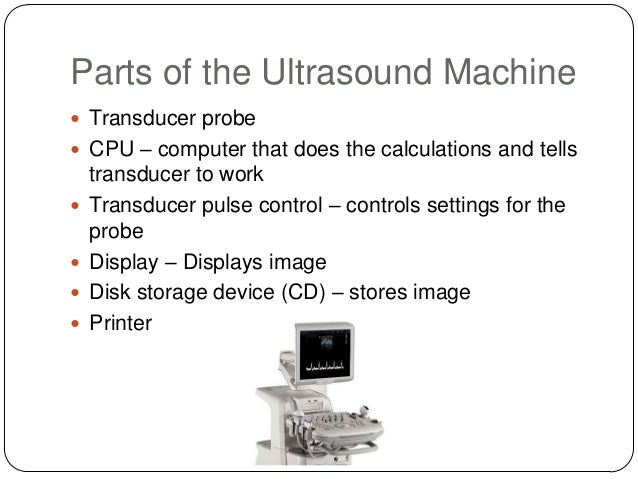 Parts of the Ultrasound Machine

- Transducer probe
- CPU – computer that does the calculations and tells transducer to work
- Transducer pulse control – controls settings for the probe
- Display – Displays image
- Disk storage device (CD) – stores image
- Printer